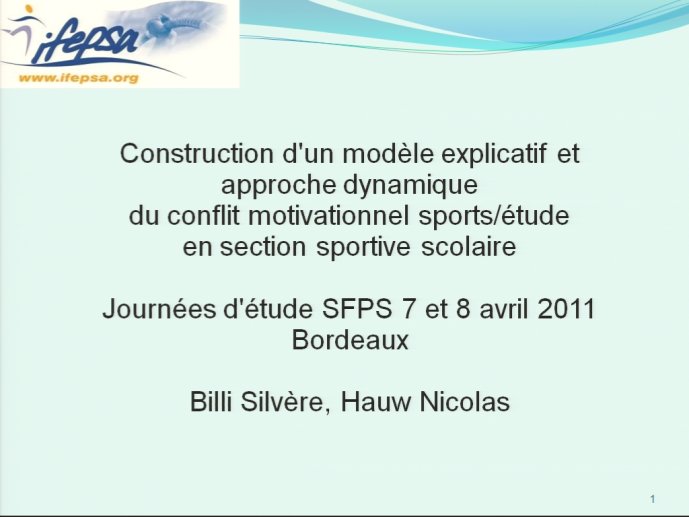 ifepsa
www.ifepsa.org

Construction d'un modèle explicatif et approche dynamique du conflit motivationnel sports/étude en section sportive scolaire

Journées d'étude SFPS 7 et 8 avril 2011 Bordeaux

Billi Silvère, Hauw Nicolas

1